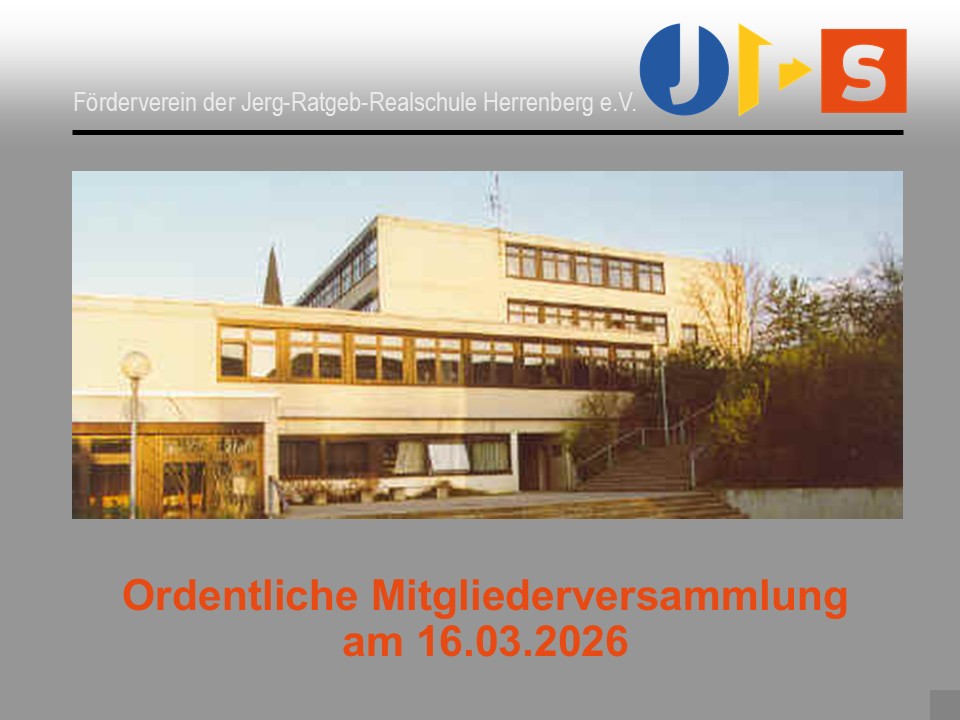 Förderverein der Jerg-Ratgeb-Realschule Herrenberg e.V.

J S

Ordentliche Mitgliederversammlung am 16.03.2026